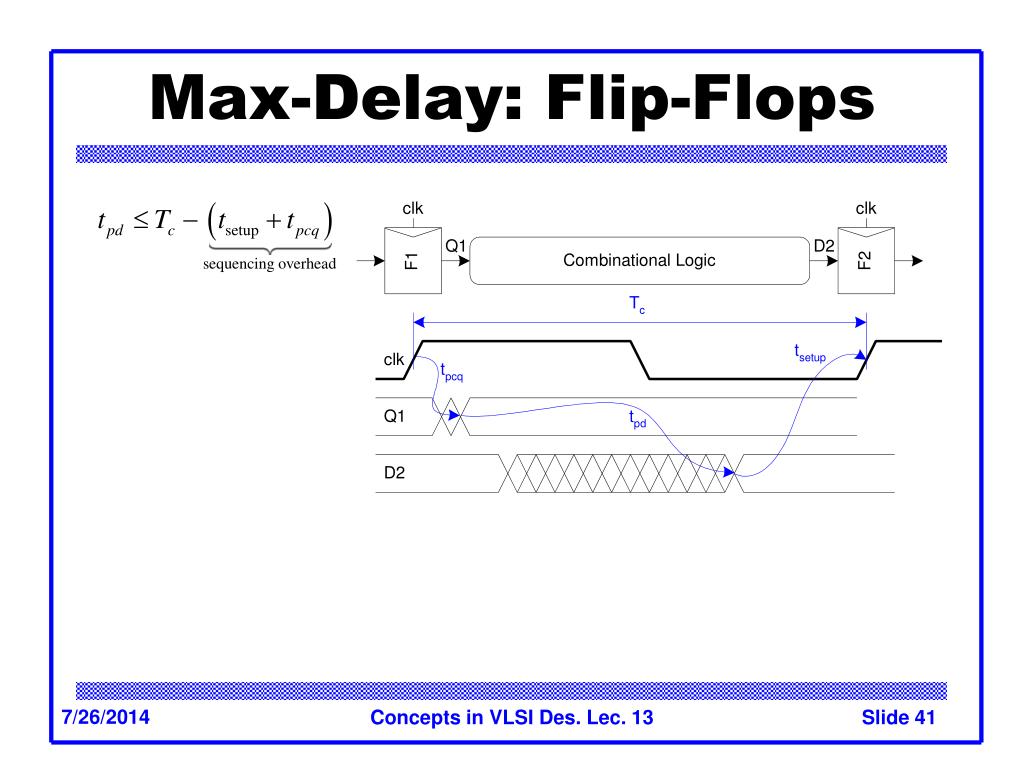 Max-Delay: Flip-Flops

$t_{pd} \leq T_c - \underbrace{\left(t_{\text{setup}} + t_{pcq}\right)}_{\text{sequencing overhead}}$

clk
F1
Q1
Combinational Logic
D2
clk
F2

$T_c$

clk
$t_{pcq}$
$t_{setup}$
Q1
$t_{pd}$
D2

7/26/2014
Concepts in VLSI Des. Lec. 13
Slide 41